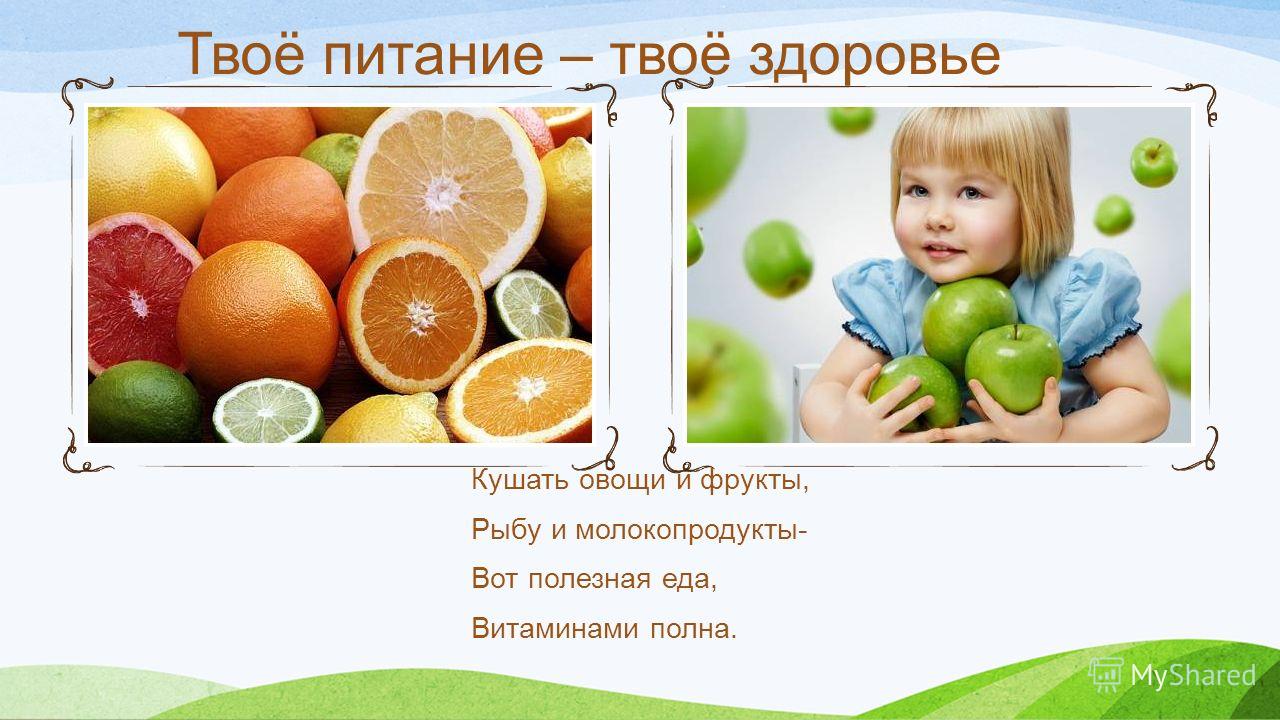 Твоё питание – твоё здоровье

Кушать овощи и фрукты,

Рыбу и молокопродукты-

Вот полезная еда,

Витаминами полна.

MyShared